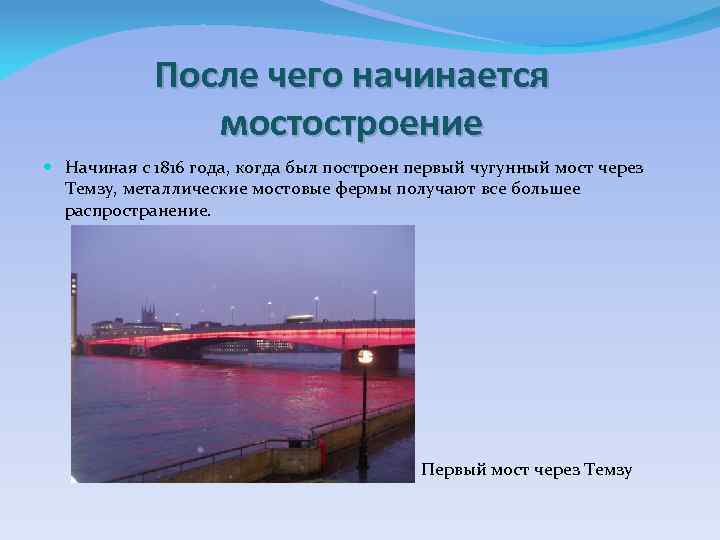 После чего начинается мостостроение

Начиная с 1816 года, когда был построен первый чугунный мост через Темзу, металлические мостовые фермы получают все большее распространение.

Первый мост через Темзу